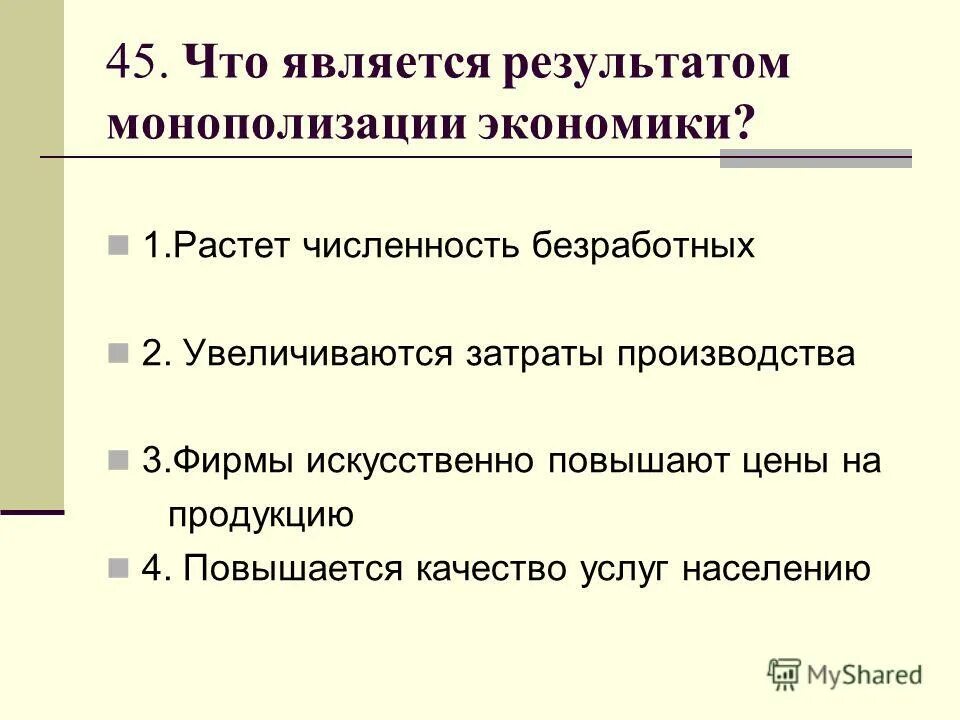 45. Что является результатом монополизации экономики?

1.Растет численность безработных

2. Увеличиваются затраты производства

3.Фирмы искусственно повышают цены на продукцию

4. Повышается качество услуг населению

MyShared